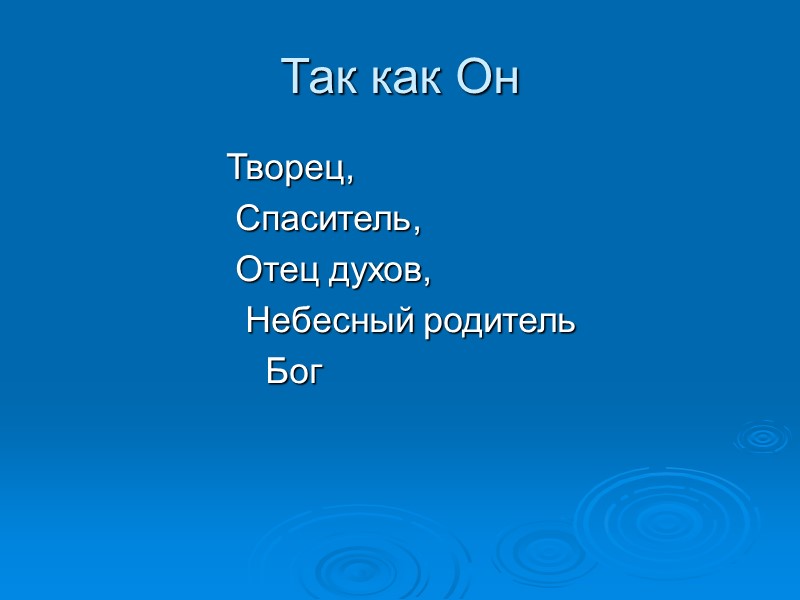 Так как Он

Творец,
Спаситель,
Отец духов,
Небесный родитель
Бог